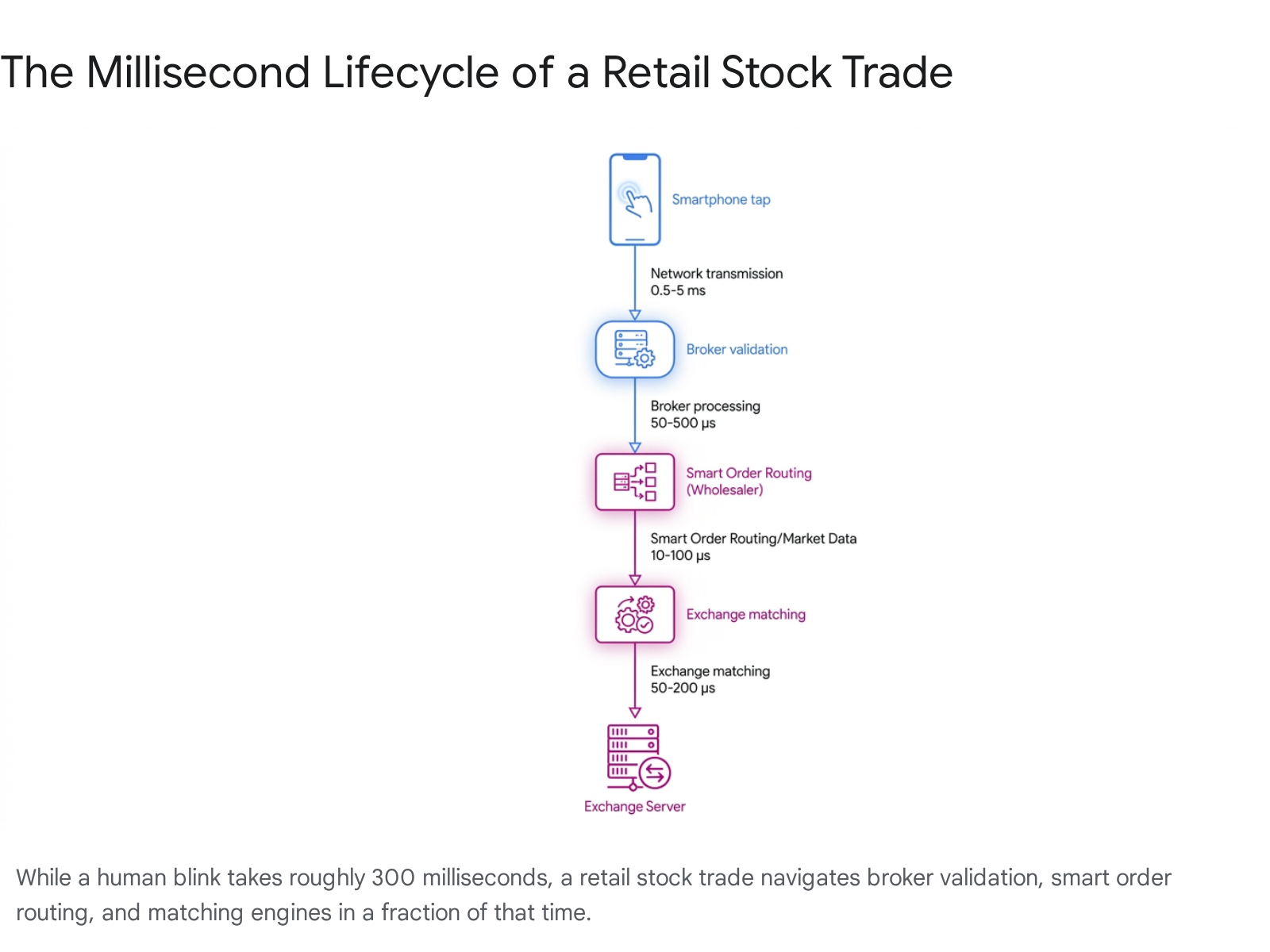 The Millisecond Lifecycle of a Retail Stock Trade

Smartphone tap

Network transmission
0.5-5 ms

Broker validation

Broker processing
50-500 μs

Smart Order Routing
(Wholesaler)

Smart Order Routing/Market Data
10-100 μs

Exchange matching

Exchange matching
50-200 μs

Exchange Server

While a human blink takes roughly 300 milliseconds, a retail stock trade navigates broker validation, smart order routing, and matching engines in a fraction of that time.